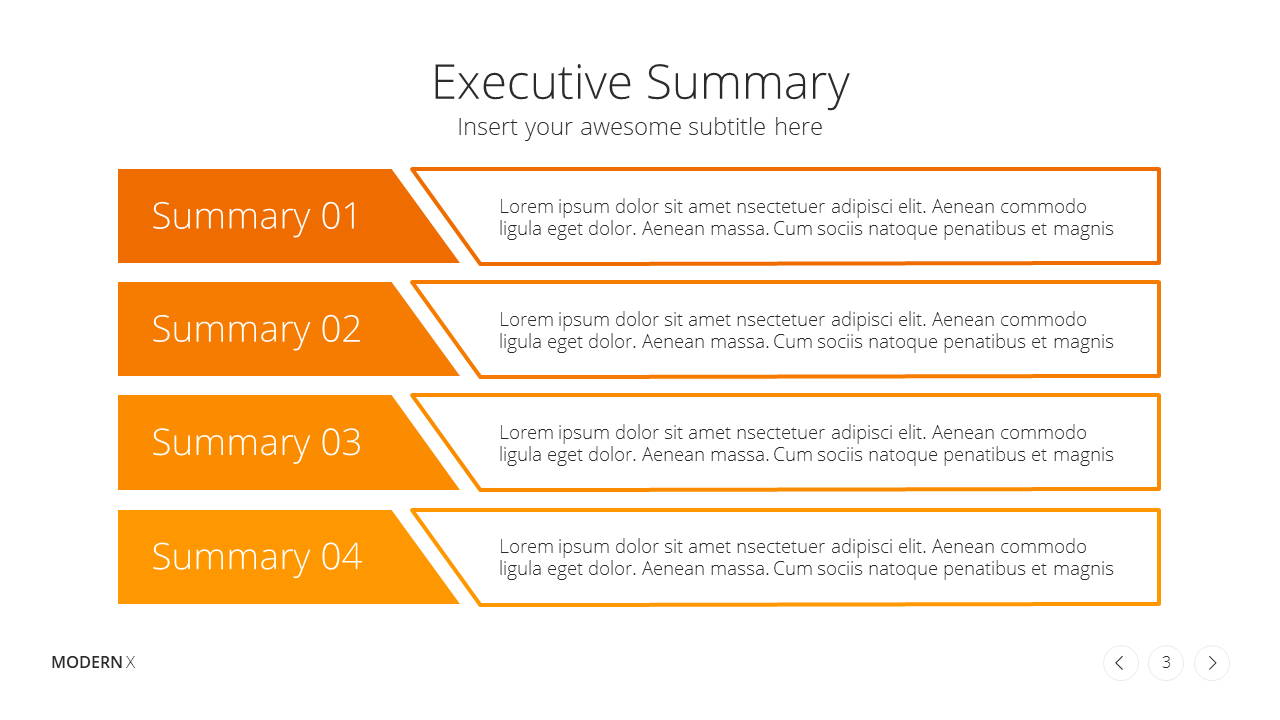 Executive Summary
Insert your awesome subtitle here

Summary 01
Lorem ipsum dolor sit amet nsectetuer adipisci elit. Aenean commodo ligula eget dolor. Aenean massa. Cum sociis natoque penatibus et magnis

Summary 02
Lorem ipsum dolor sit amet nsectetuer adipisci elit. Aenean commodo ligula eget dolor. Aenean massa. Cum sociis natoque penatibus et magnis

Summary 03
Lorem ipsum dolor sit amet nsectetuer adipisci elit. Aenean commodo ligula eget dolor. Aenean massa. Cum sociis natoque penatibus et magnis

Summary 04
Lorem ipsum dolor sit amet nsectetuer adipisci elit. Aenean commodo ligula eget dolor. Aenean massa. Cum sociis natoque penatibus et magnis

MODERN X
3